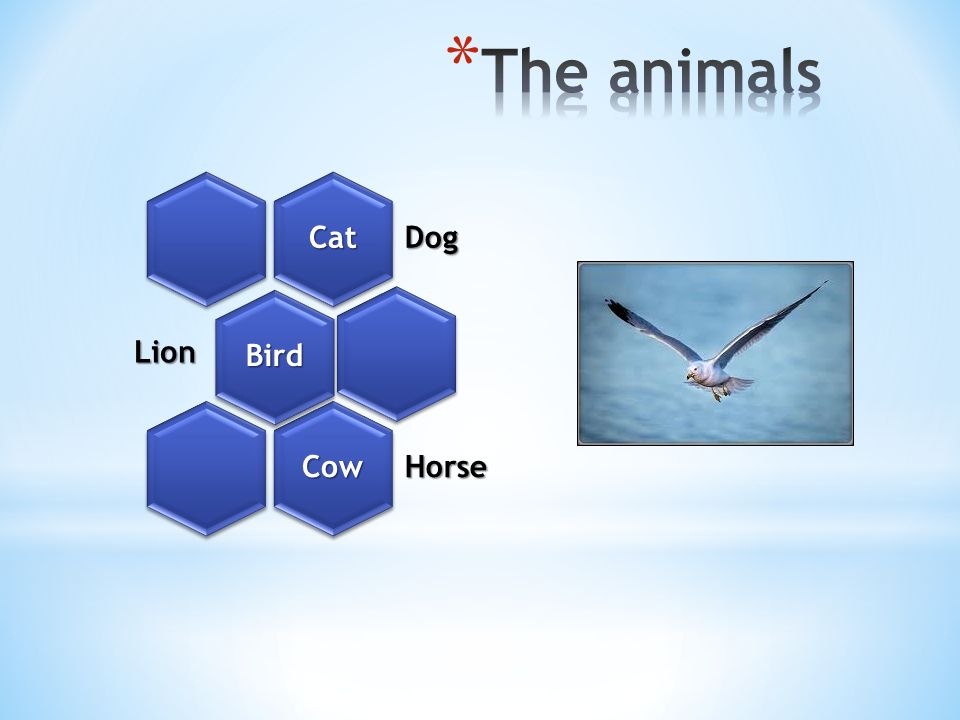 *The animals

Cat

Dog

Lion

Bird

Cow

Horse